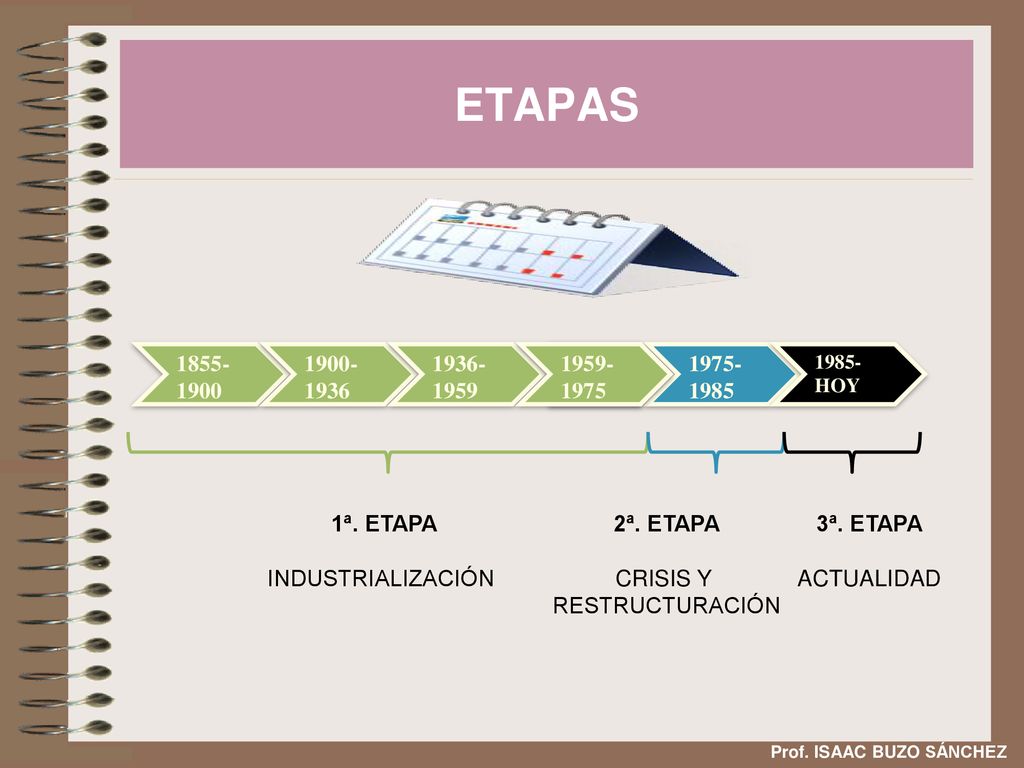 ETAPAS

1855-1900

1900-1936

1936-1959

1959-1975

1975-1985

1985-HOY

1ª. ETAPA

INDUSTRIALIZACIÓN

2ª. ETAPA

CRISIS Y RESTRUCTURACIÓN

3ª. ETAPA

ACTUALIDAD

Prof. ISAAC BUZO SÁNCHEZ